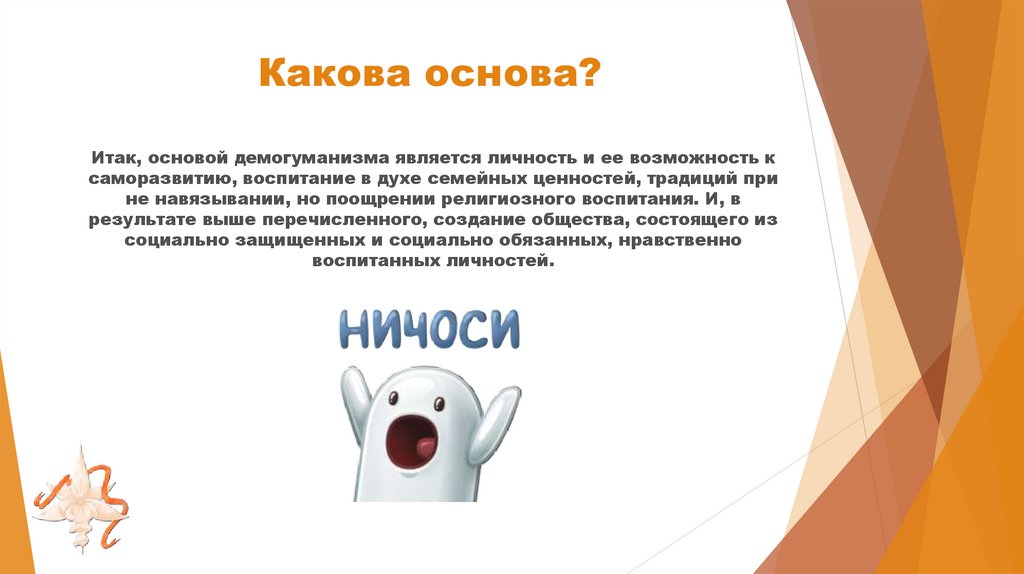 Какова основа?

Итак, основой демогуманизма является личность и ее возможность к саморазвитию, воспитание в духе семейных ценностей, традиций при не навязывании, но поощрении религиозного воспитания. И, в результате выше перечисленного, создание общества, состоящего из социально защищенных и социально обязанных, нравственно воспитанных личностей.

НИЧОСИ